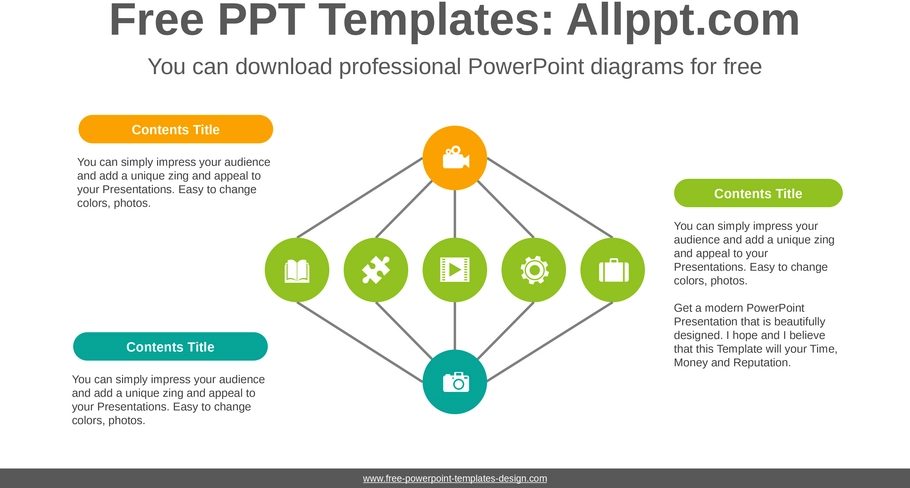 Free PPT Templates: Allppt.com

You can download professional PowerPoint diagrams for free

Contents Title

You can simply impress your audience and add a unique zing and appeal to your Presentations. Easy to change colors, photos.

Contents Title

You can simply impress your audience and add a unique zing and appeal to your Presentations. Easy to change colors, photos.

Contents Title

You can simply impress your audience and add a unique zing and appeal to your Presentations. Easy to change colors, photos.

Get a modern PowerPoint Presentation that is beautifully designed. I hope and I believe that this Template will your Time, Money and Reputation.

www.free-powerpoint-templates-design.com